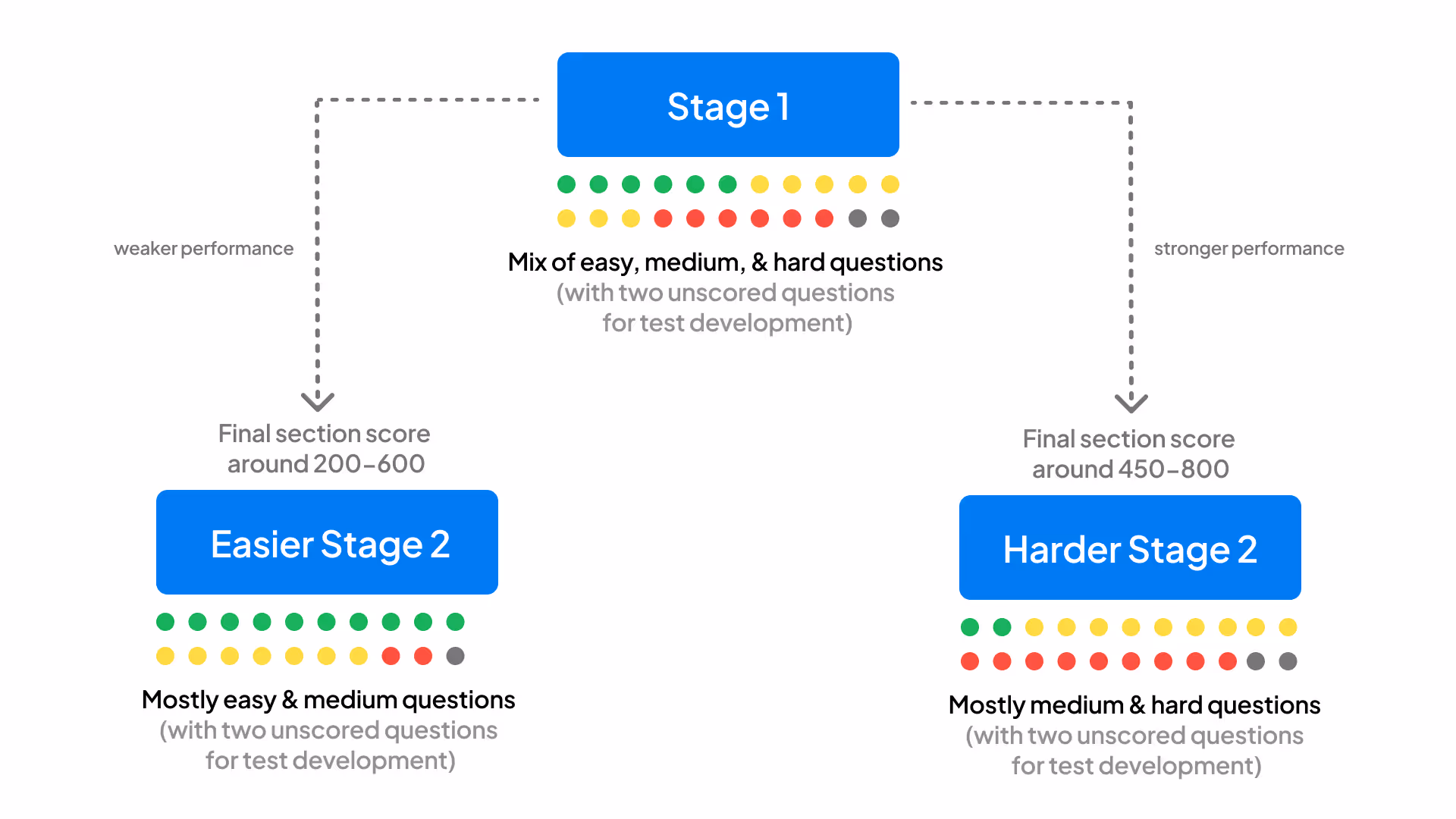 Stage 1

Mix of easy, medium, & hard questions
(with two unscored questions for test development)

weaker performance

stronger performance

Final section score around 200–600

Easier Stage 2

Mostly easy & medium questions
(with two unscored questions for test development)

Final section score around 450–800

Harder Stage 2

Mostly medium & hard questions
(with two unscored questions for test development)